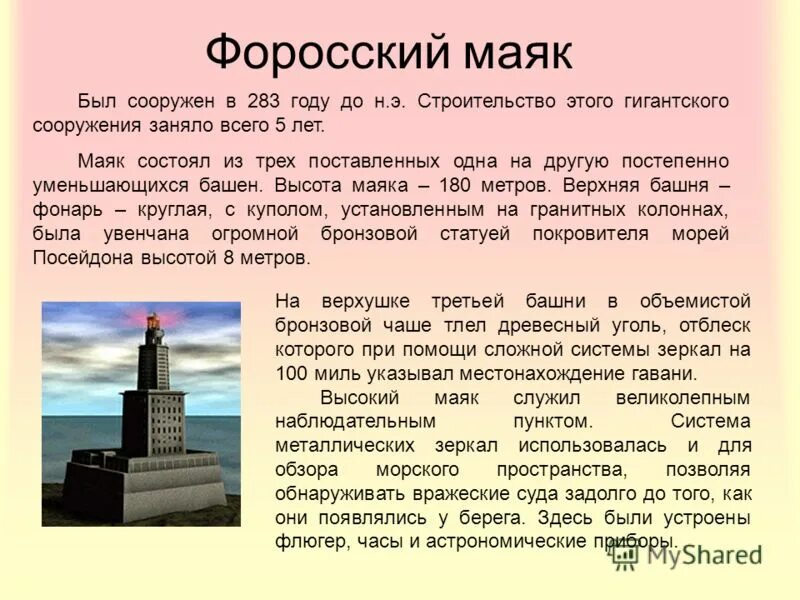 Форосский маяк

Был сооружен в 283 году до н.э. Строительство этого гигантского сооружения заняло всего 5 лет.

Маяк состоял из трех поставленных одна на другую постепенно уменьшающихся башен. Высота маяка – 180 метров. Верхняя башня – фонарь – круглая, с куполом, установленным на гранитных колоннах, была увенчана огромной бронзовой статуей покровителя морей Посейдона высотой 8 метров.

На верхушке третьей башни в объемистой бронзовой чаше тлел древесный уголь, отблеск которого при помощи сложной системы зеркал на 100 миль указывал местонахождение гавани.

Высокий маяк служил великолепным наблюдательным пунктом. Система металлических зеркал использовалась и для обзора морского пространства, позволяя обнаруживать вражеские суда задолго до того, как они появлялись у берега. Здесь были устроены флюгер, часы и астрономические приборы.

MyShared